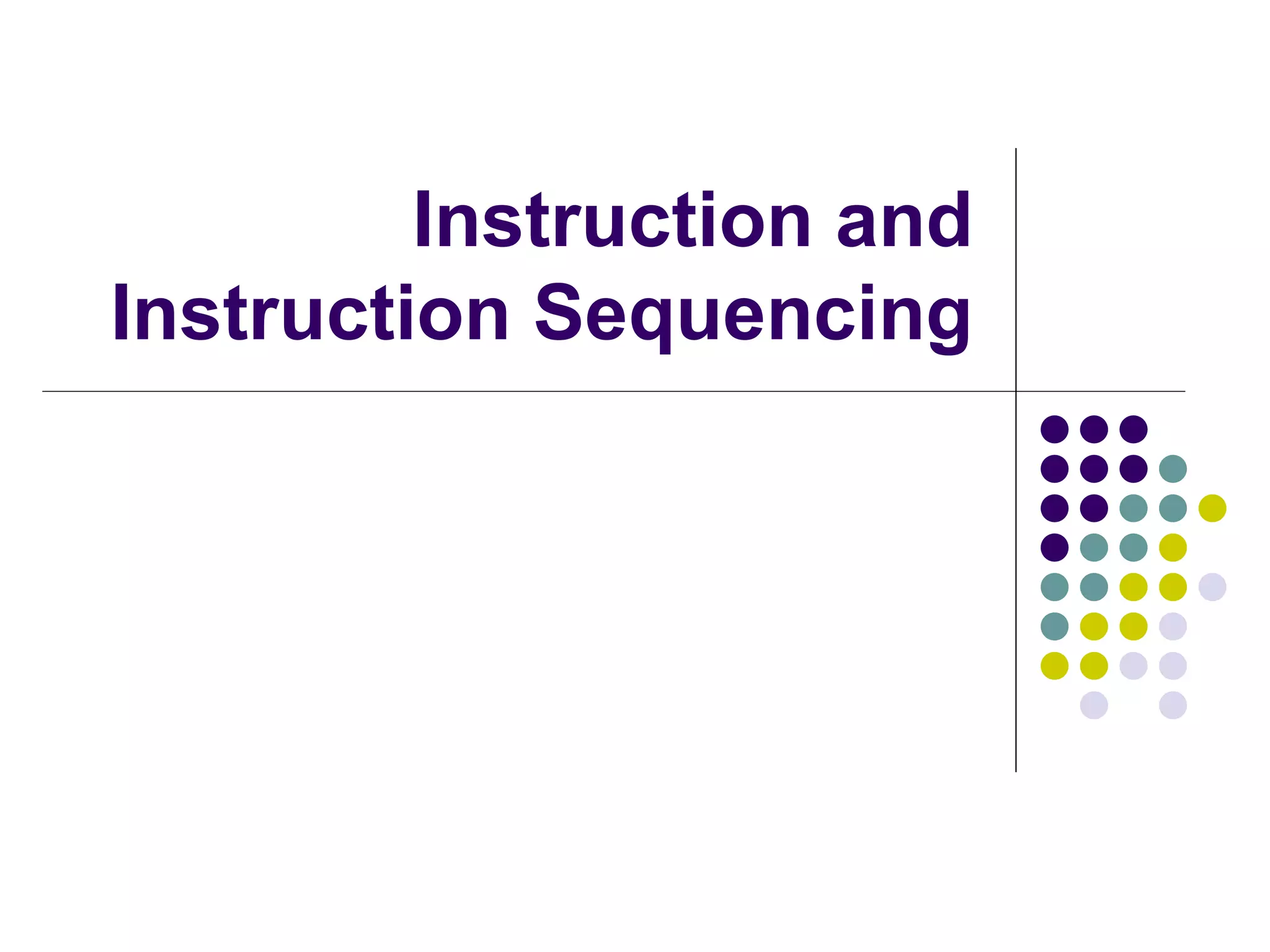 Instruction and Instruction Sequencing